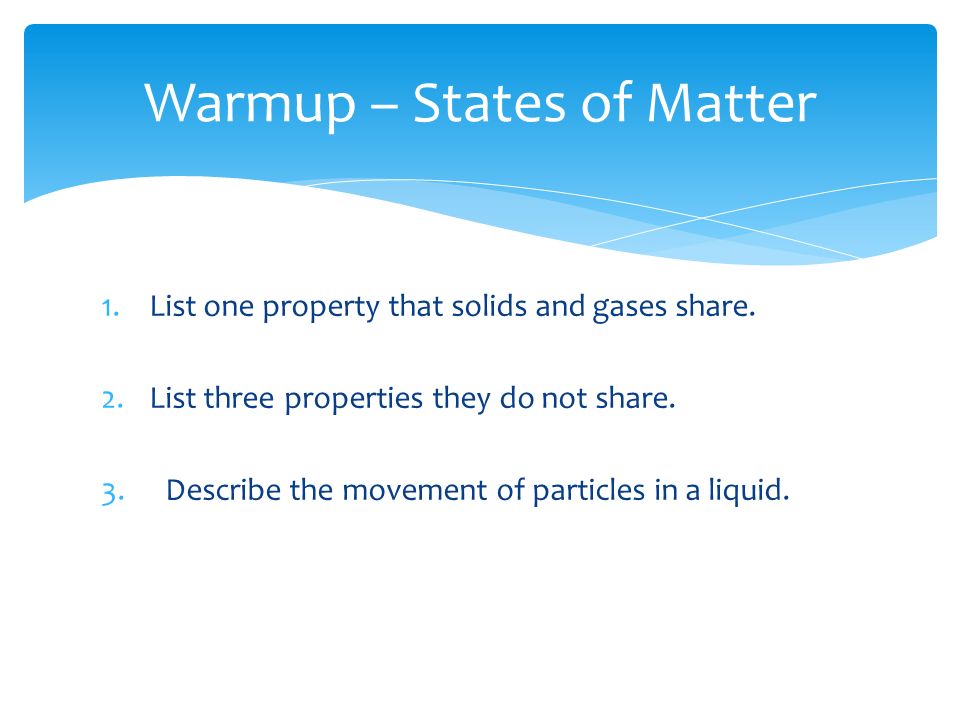 Warmup – States of Matter

1. List one property that solids and gases share.

2. List three properties they do not share.

3. Describe the movement of particles in a liquid.